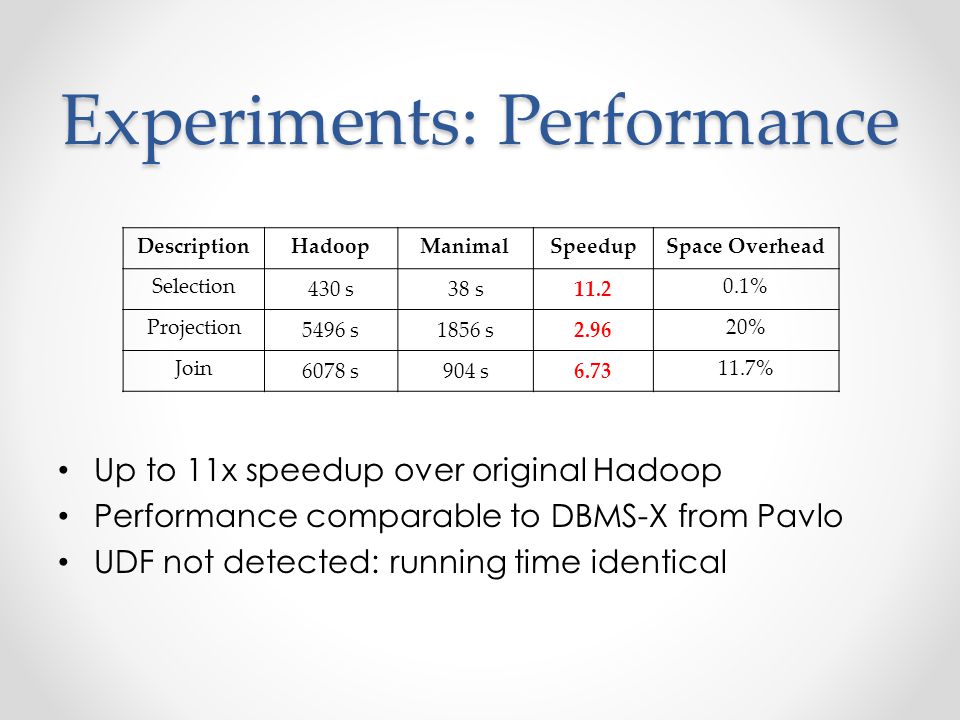 Experiments: Performance

| Description | Hadoop | Manimal | Speedup | Space Overhead |
|---|---|---|---|---|
| Selection | 430 s | 38 s | 11.2 | 0.1% |
| Projection | 5496 s | 1856 s | 2.96 | 20% |
| Join | 6078 s | 904 s | 6.73 | 11.7% |

• Up to 11x speedup over original Hadoop
• Performance comparable to DBMS-X from Pavlo
• UDF not detected: running time identical